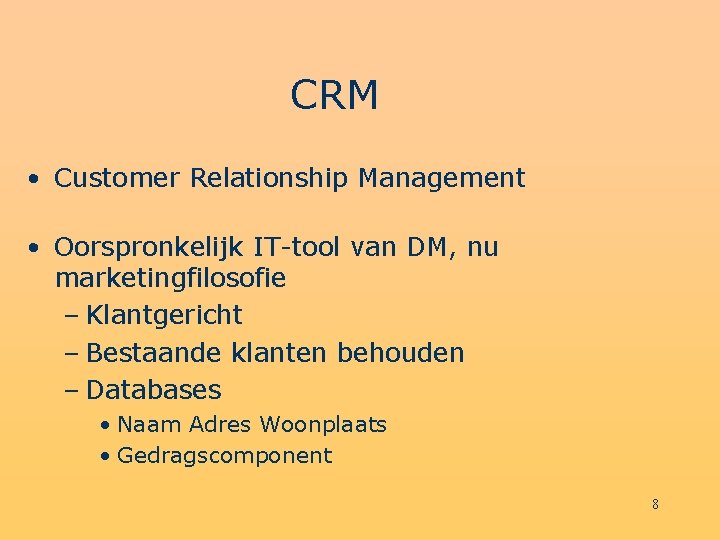 CRM

• Customer Relationship Management

• Oorspronkelijk IT-tool van DM, nu marketingfilosofie
– Klantgericht
– Bestaande klanten behouden
– Databases
• Naam Adres Woonplaats
• Gedragscomponent

8